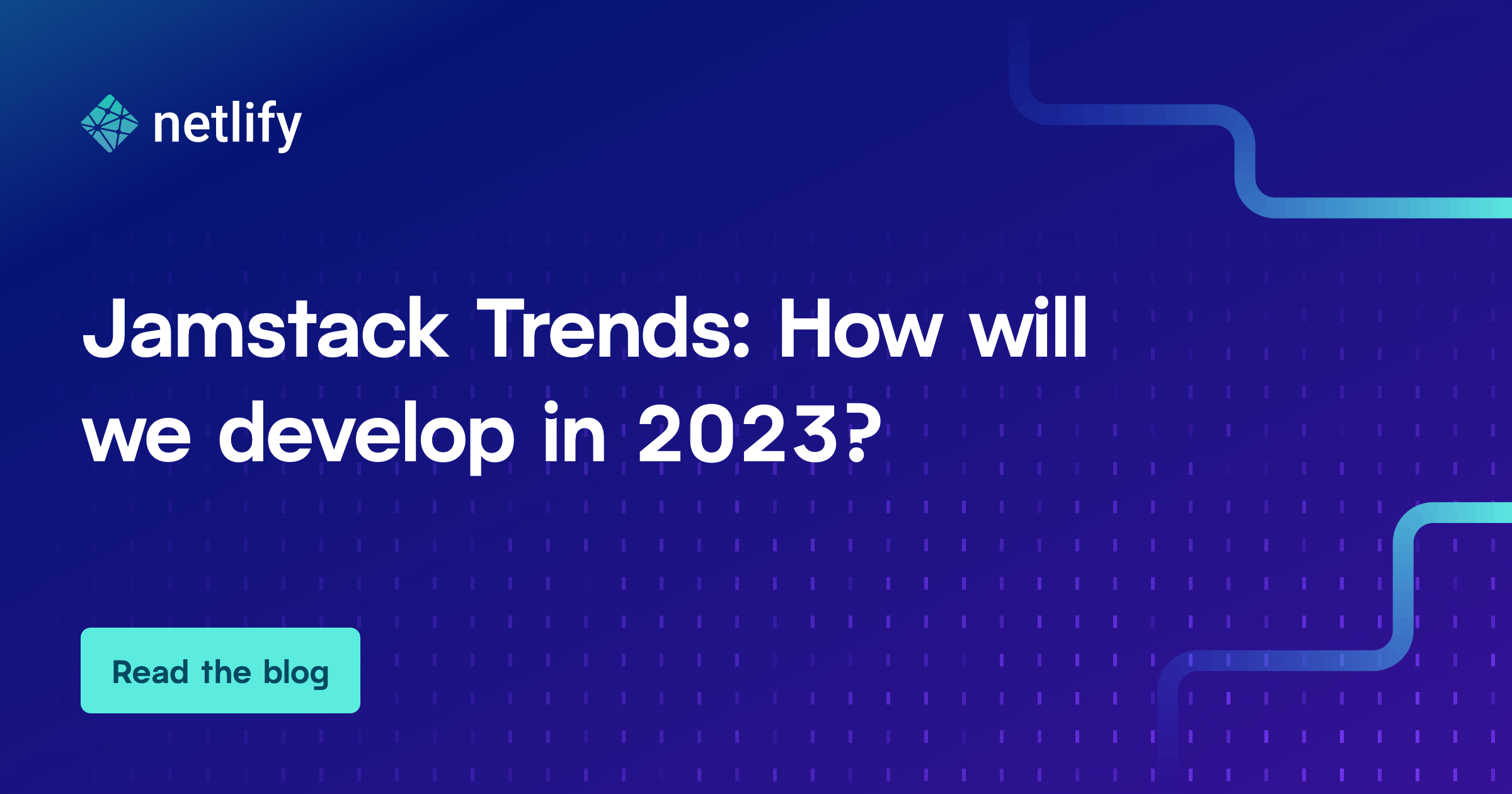 netlify

Jamstack Trends: How will we develop in 2023?

Read the blog